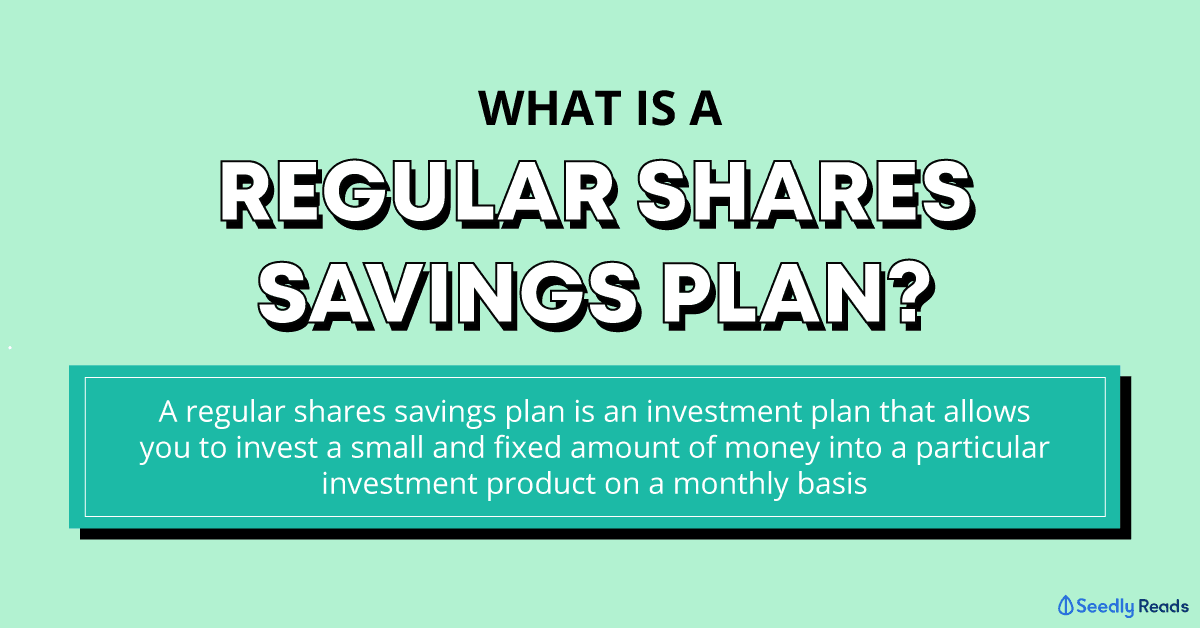 WHAT IS A
REGULAR SHARES SAVINGS PLAN?

A regular shares savings plan is an investment plan that allows you to invest a small and fixed amount of money into a particular investment product on a monthly basis

Seedly Reads